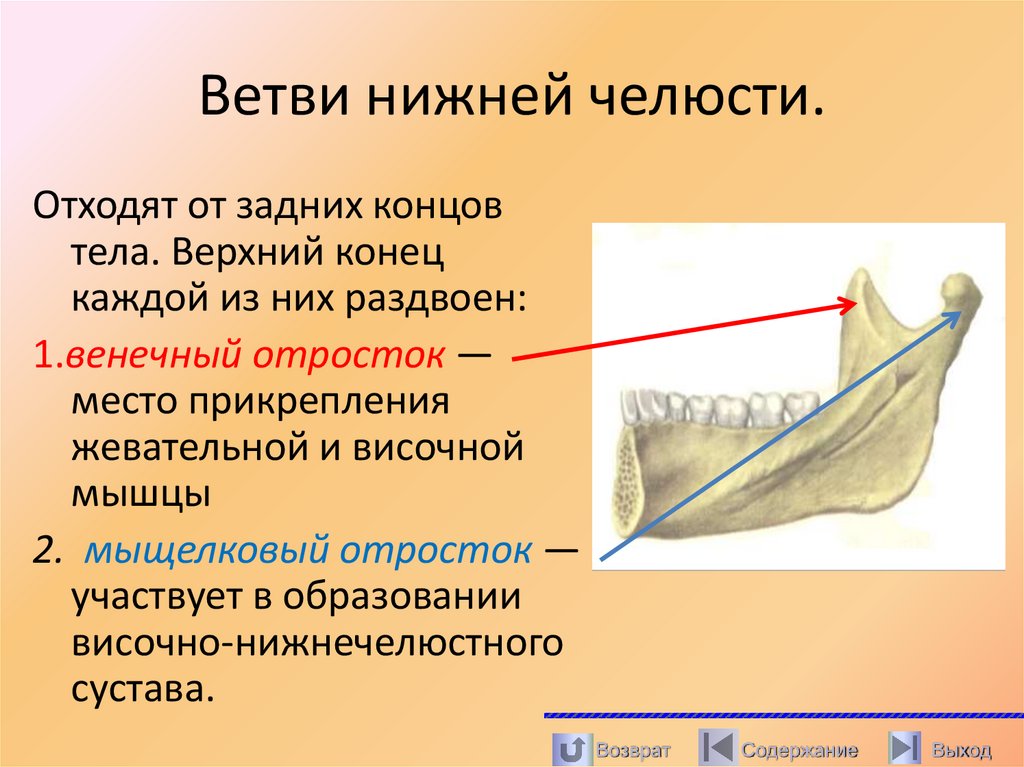 Ветви нижней челюсти.

Отходят от задних концов тела. Верхний конец каждой из них раздвоен:

1.венечный отросток — место прикрепления жевательной и височной мышцы

2. мыщелковый отросток — участвует в образовании височно-нижнечелюстного сустава.

Возврат Содержание Выход